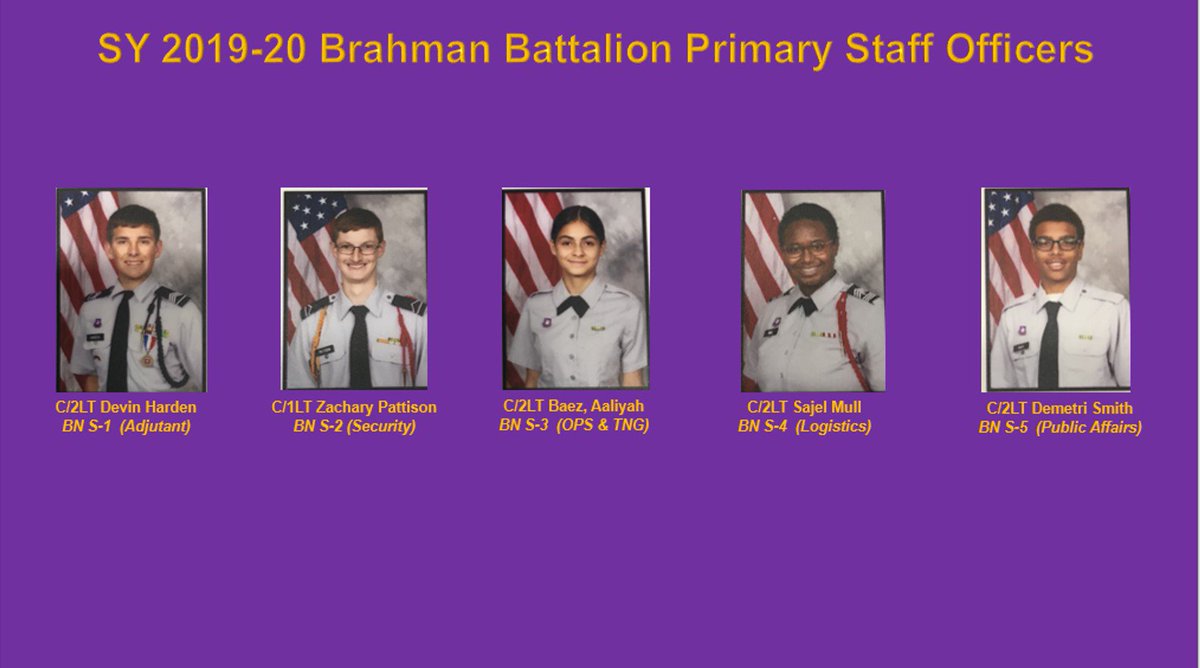 SY 2019-20 Brahman Battalion Primary Staff Officers

C/2LT Devin Harden
BN S-1 (Adjutant)

C/1LT Zachary Pattison
BN S-2 (Security)

C/2LT Baez, Aaliyah
BN S-3 (OPS & TNG)

C/2LT Sajel Mull
BN S-4 (Logistics)

C/2LT Demetri Smith
BN S-5 (Public Affairs)